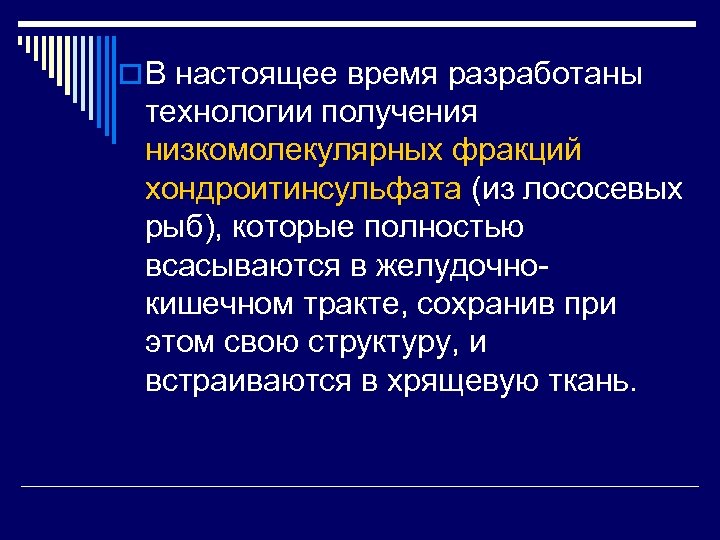 В настоящее время разработаны технологии получения низкомолекулярных фракций хондроитинсульфата (из лососевых рыб), которые полностью всасываются в желудочно-кишечном тракте, сохранив при этом свою структуру, и встраиваются в хрящевую ткань.